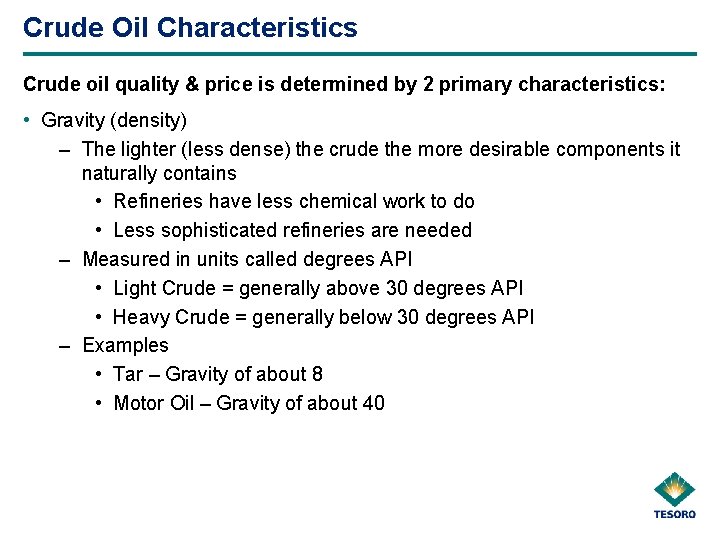 Crude Oil Characteristics

Crude oil quality & price is determined by 2 primary characteristics:

• Gravity (density)

– The lighter (less dense) the crude the more desirable components it naturally contains

• Refineries have less chemical work to do

• Less sophisticated refineries are needed

– Measured in units called degrees API

• Light Crude = generally above 30 degrees API

• Heavy Crude = generally below 30 degrees API

– Examples

• Tar – Gravity of about 8

• Motor Oil – Gravity of about 40

TESORO